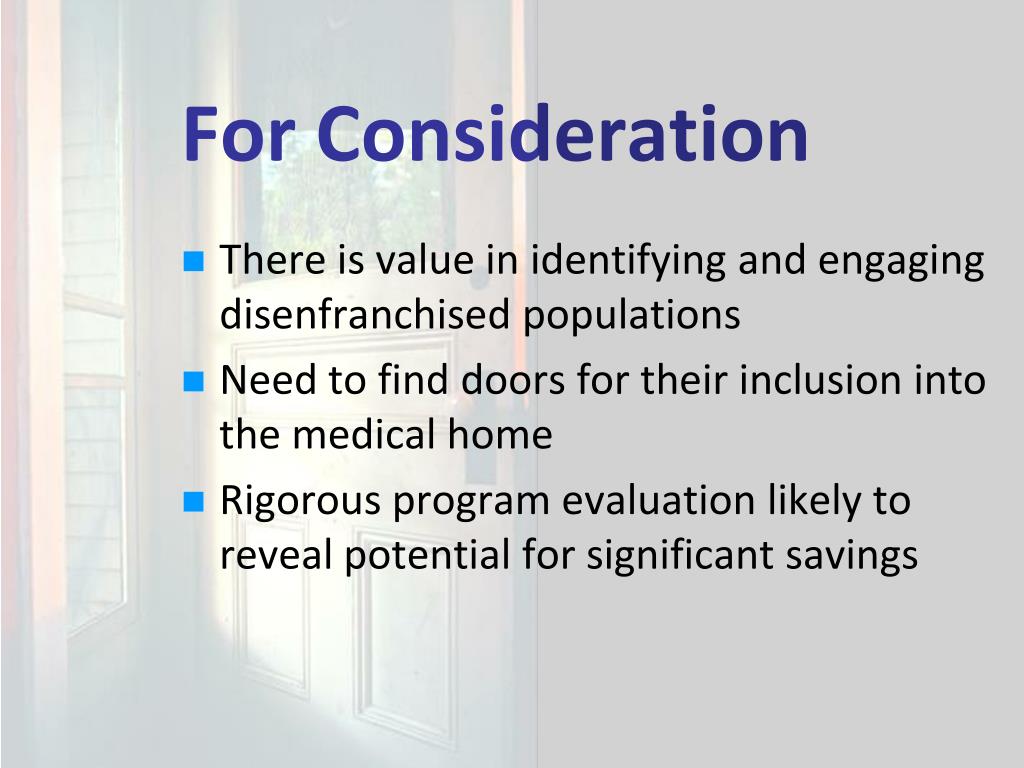 For Consideration

- There is value in identifying and engaging disenfranchised populations
- Need to find doors for their inclusion into the medical home
- Rigorous program evaluation likely to reveal potential for significant savings